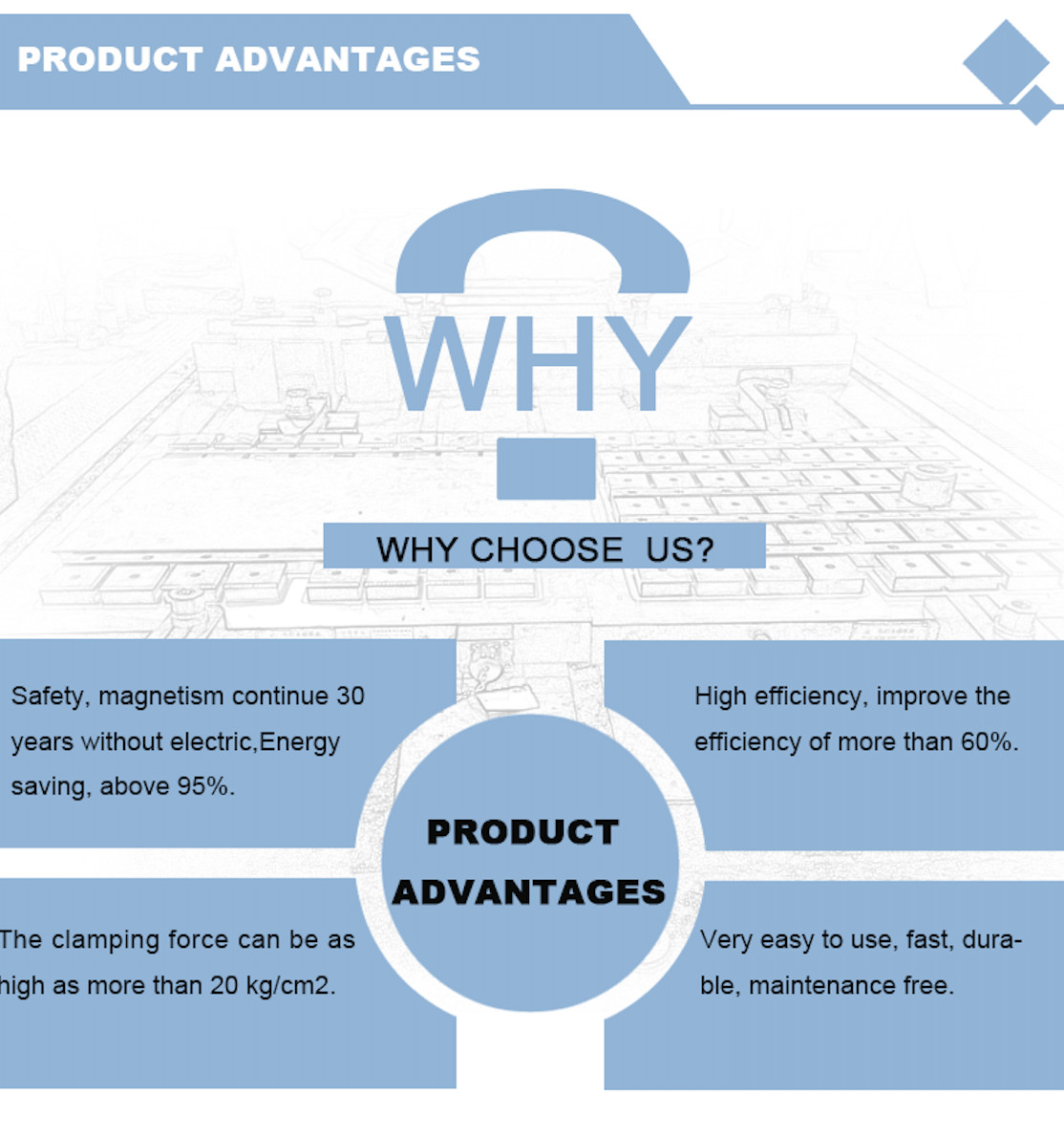 PRODUCT ADVANTAGES

WHY

WHY CHOOSE US?

Safety, magnetism continue 30 years without electric,Energy saving, above 95%.

High efficiency, improve the efficiency of more than 60%.

PRODUCT ADVANTAGES

The clamping force can be as high as more than 20 kg/cm2.

Very easy to use, fast, durable, maintenance free.